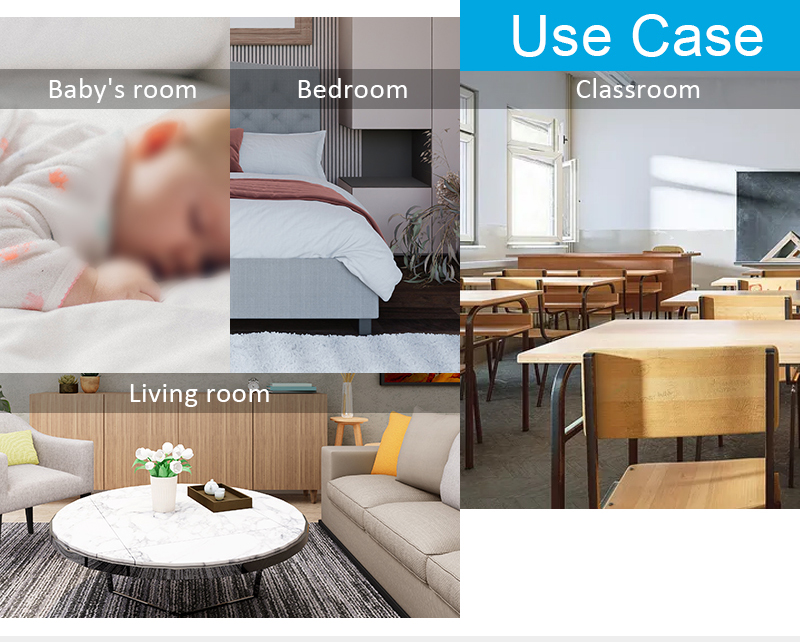 Use Case

Baby's room

Bedroom

Classroom

Living room